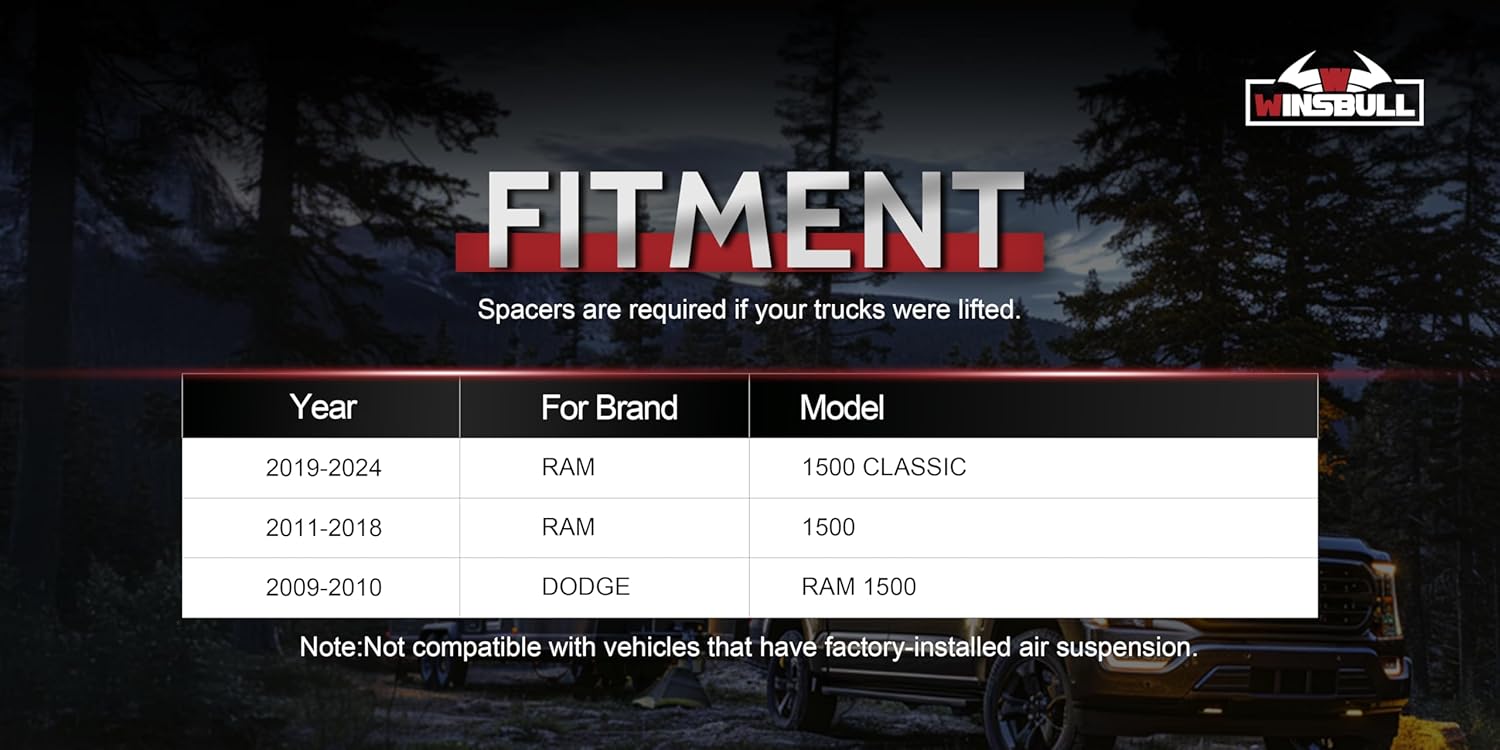 WINSBULL

FITMENT

Spacers are required if your trucks were lifted.

| Year | For Brand | Model |
|---|---|---|
| 2019-2024 | RAM | 1500 CLASSIC |
| 2011-2018 | RAM | 1500 |
| 2009-2010 | DODGE | RAM 1500 |

Note:Not compatible with vehicles that have factory-installed air suspension.